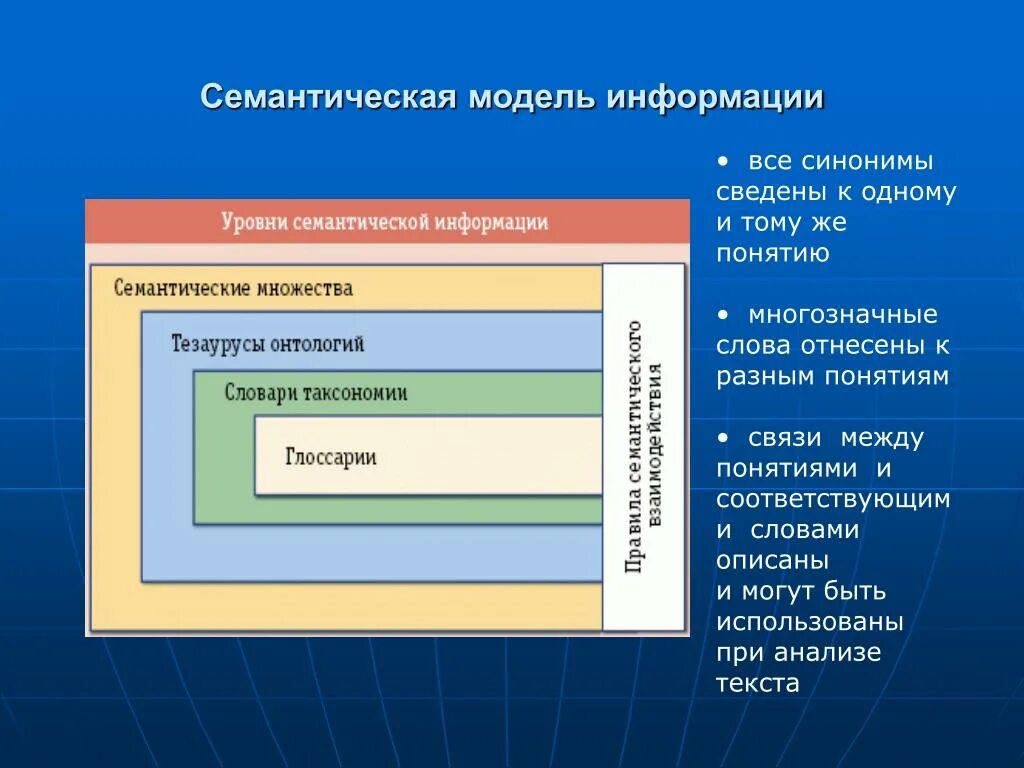 Семантическая модель информации

Уровни семантической информации

Семантические множества

Тезаурусы онтологий

Словари таксономии

Глоссарии

Правила семантического взаимодействия

• все синонимы сведены к одному и тому же понятию

• многозначные слова отнесены к разным понятиям

• связи между понятиями и соответствующим и словами описаны и могут быть использованы при анализе текста